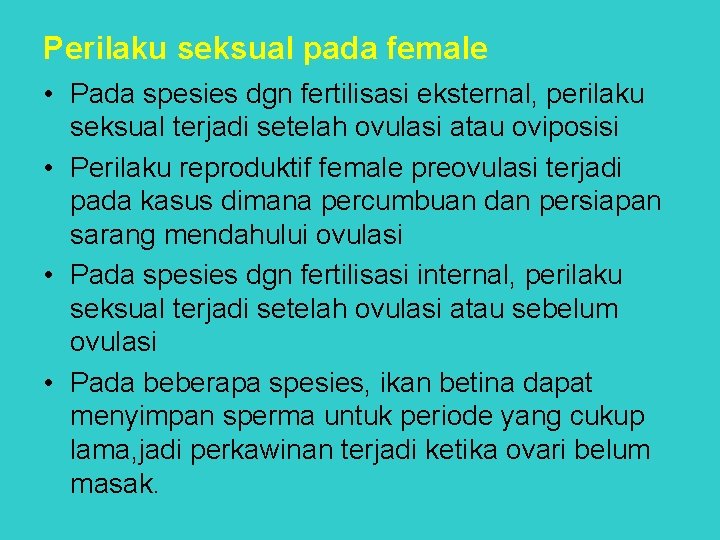 Perilaku seksual pada female

• Pada spesies dgn fertilisasi eksternal, perilaku seksual terjadi setelah ovulasi atau oviposisi

• Perilaku reproduktif female preovulasi terjadi pada kasus dimana percumbuan dan persiapan sarang mendahului ovulasi

• Pada spesies dgn fertilisasi internal, perilaku seksual terjadi setelah ovulasi atau sebelum ovulasi

• Pada beberapa spesies, ikan betina dapat menyimpan sperma untuk periode yang cukup lama,jadi perkawinan terjadi ketika ovari belum masak.